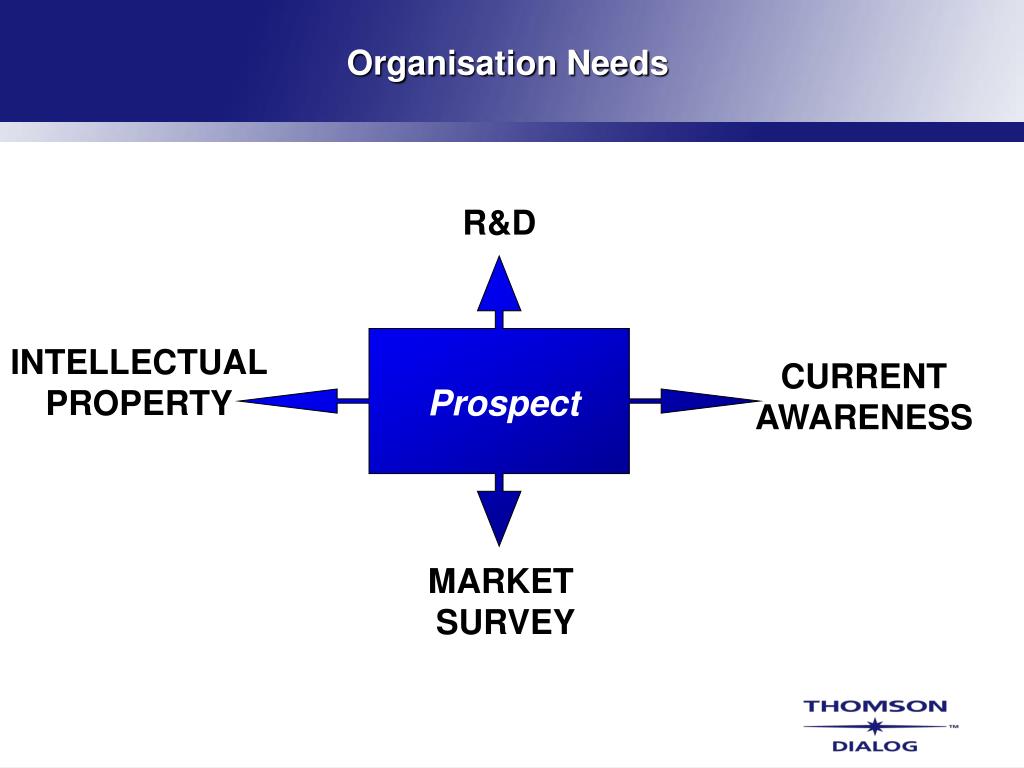 Organisation Needs

R&D

INTELLECTUAL PROPERTY

Prospect

CURRENT AWARENESS

MARKET SURVEY

THOMSON
™
DIALOG